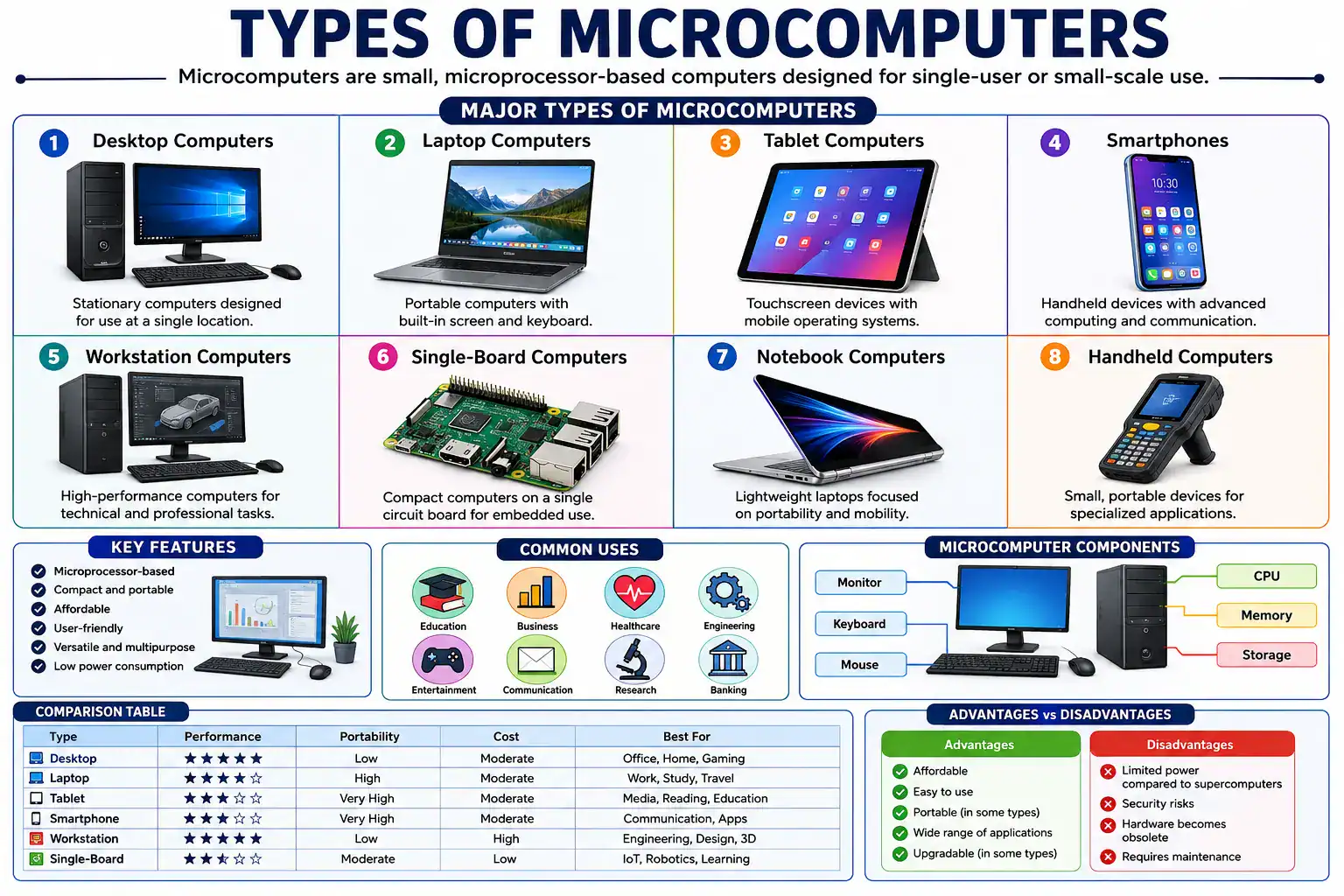 TYPES OF MICROCOMPUTERS

Microcomputers are small, microprocessor-based computers designed for single-user or small-scale use.

MAJOR TYPES OF MICROCOMPUTERS

1 Desktop Computers
Stationary computers designed for use at a single location.

2 Laptop Computers
Portable computers with built-in screen and keyboard.

3 Tablet Computers
Touchscreen devices with mobile operating systems.

4 Smartphones
10:30
Handheld devices with advanced computing and communication.

5 Workstation Computers
High-performance computers for technical and professional tasks.

6 Single-Board Computers
Compact computers on a single circuit board for embedded use.

7 Notebook Computers
Lightweight laptops focused on portability and mobility.

8 Handheld Computers
Small, portable devices for specialized applications.

KEY FEATURES
Microprocessor-based
Compact and portable
Affordable
User-friendly
Versatile and multipurpose
Low power consumption

COMMON USES
Education
Business
Healthcare
Engineering
Entertainment
Communication
Research
Banking

MICROCOMPUTER COMPONENTS
Monitor
Keyboard
Mouse
CPU
Memory
Storage

COMPARISON TABLE

| Type | Performance | Portability | Cost | Best For |
|---|---|---|---|---|
| Desktop | ★★★★★ | Low | Moderate | Office, Home, Gaming |
| Laptop | ★★★★☆ | High | Moderate | Work, Study, Travel |
| Tablet | ★★★☆☆ | Very High | Moderate | Media, Reading, Education |
| Smartphone | ★★★☆☆ | Very High | Moderate | Communication, Apps |
| Workstation | ★★★★★ | Low | High | Engineering, Design, 3D |
| Single-Board | ★★★☆☆ | Moderate | Low | IoT, Robotics, Learning |

ADVANTAGES vs DISADVANTAGES

Advantages
Affordable
Easy to use
Portable (in some types)
Wide range of applications
Upgradable (in some types)

Disadvantages
Limited power compared to supercomputers
Security risks
Hardware becomes obsolete
Requires maintenance